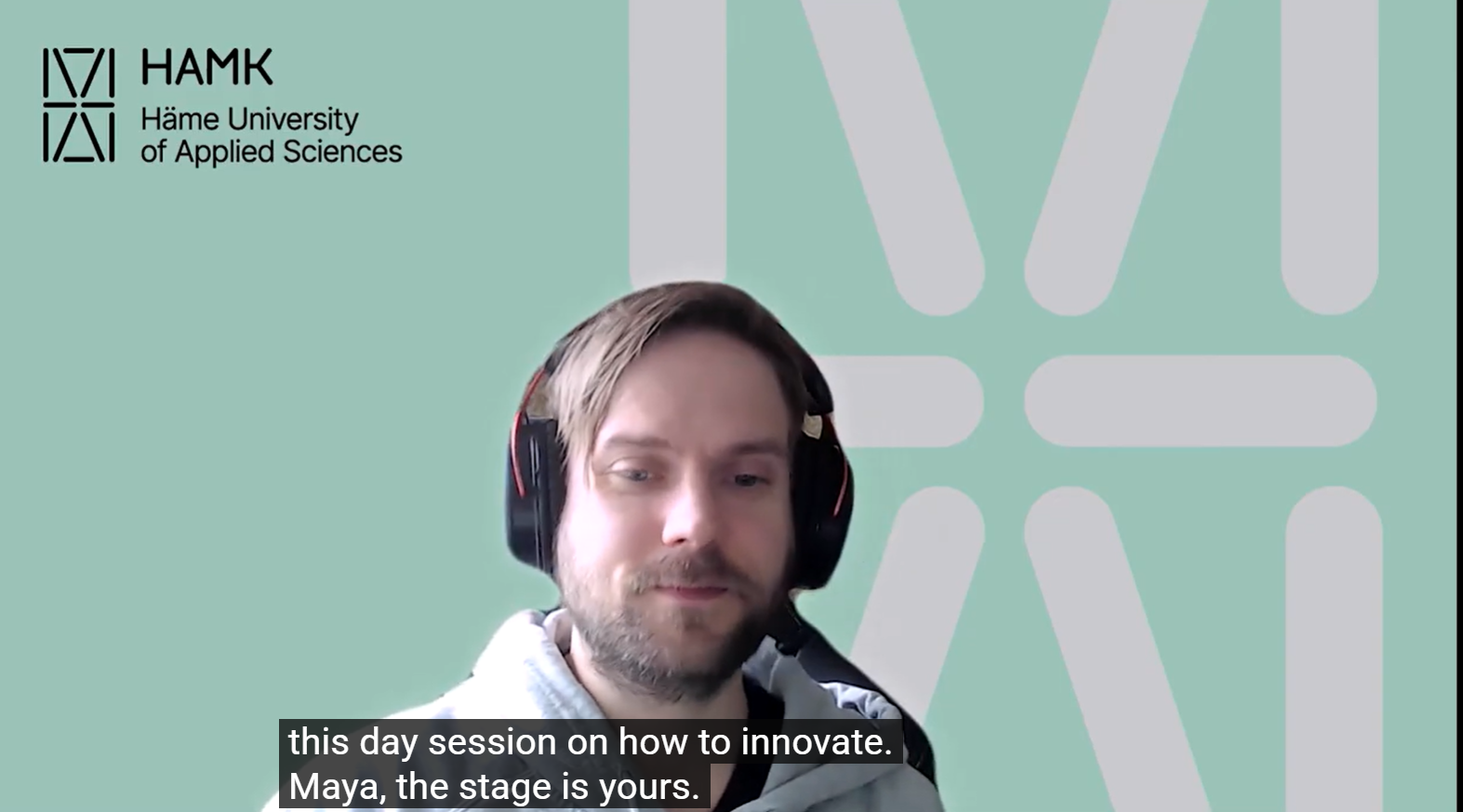 HAMK
Häme University of Applied Sciences

this day session on how to innovate. Maya, the stage is yours.